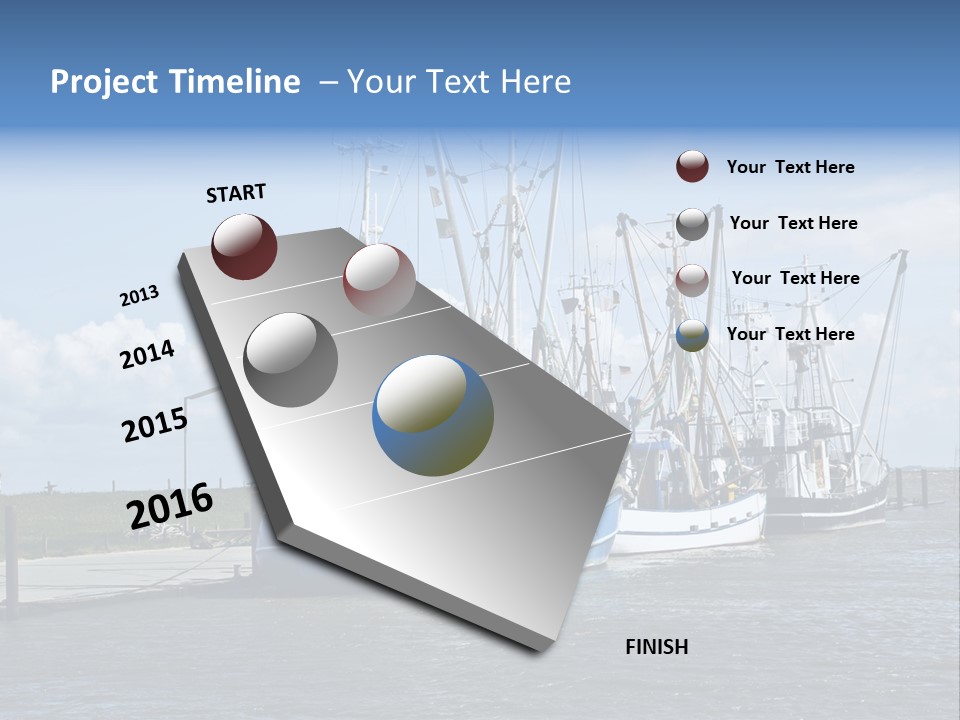 Project Timeline – Your Text Here

START

2013

2014

2015

2016

FINISH

Your Text Here

Your Text Here

Your Text Here

Your Text Here